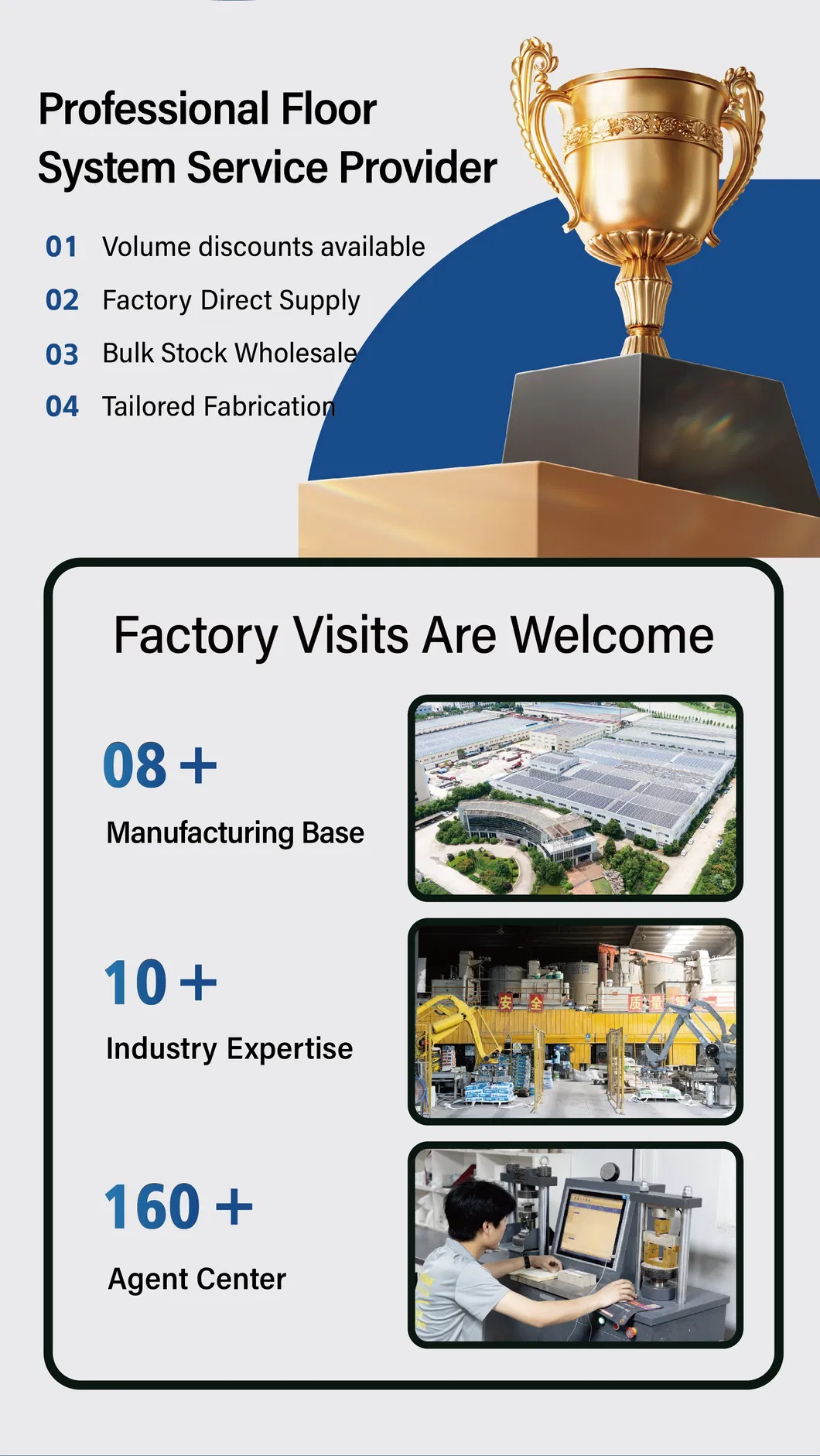 Professional Floor System Service Provider

01 Volume discounts available

02 Factory Direct Supply

03 Bulk Stock Wholesale

04 Tailored Fabrication

Factory Visits Are Welcome

08 +

Manufacturing Base

10 +

Industry Expertise

安 全 质 量

160 +

Agent Center